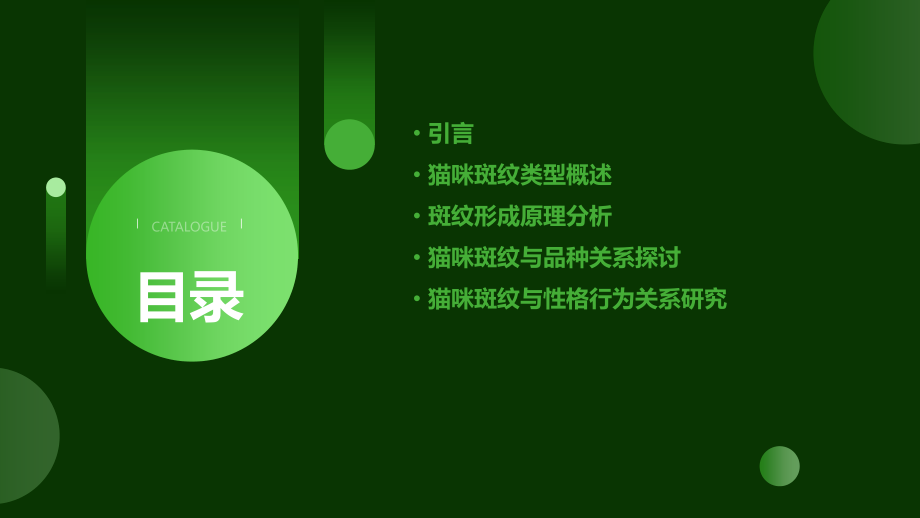 CATALOGUE

目录

• 引言
• 猫咪斑纹类型概述
• 斑纹形成原理分析
• 猫咪斑纹与品种关系探讨
• 猫咪斑纹与性格行为关系研究